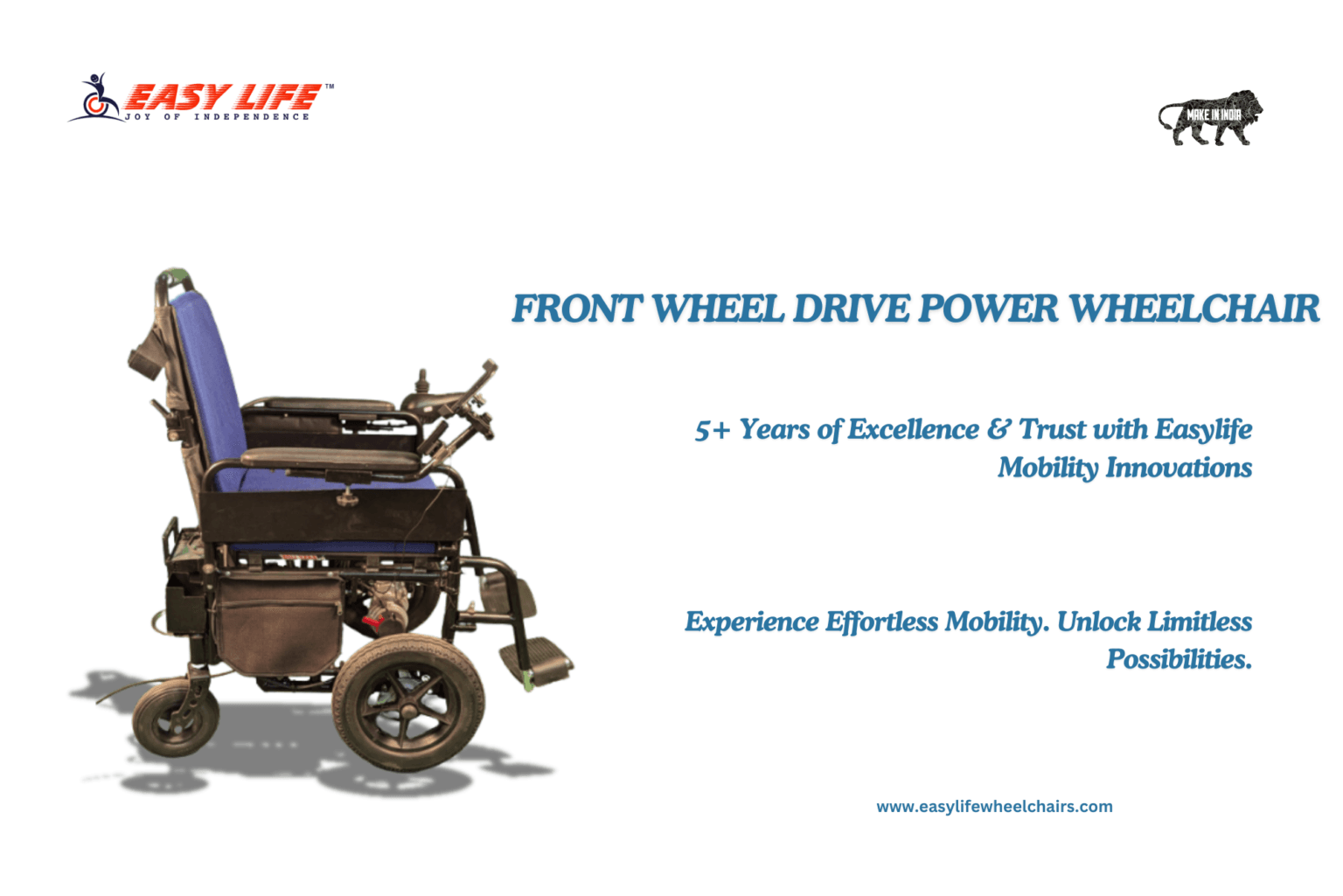 EASY LIFE™
JOY OF INDEPENDENCE

MAKE IN INDIA

FRONT WHEEL DRIVE POWER WHEELCHAIR

5+ Years of Excellence & Trust with Easylife Mobility Innovations

Experience Effortless Mobility. Unlock Limitless Possibilities.

www.easylifewheelchairs.com